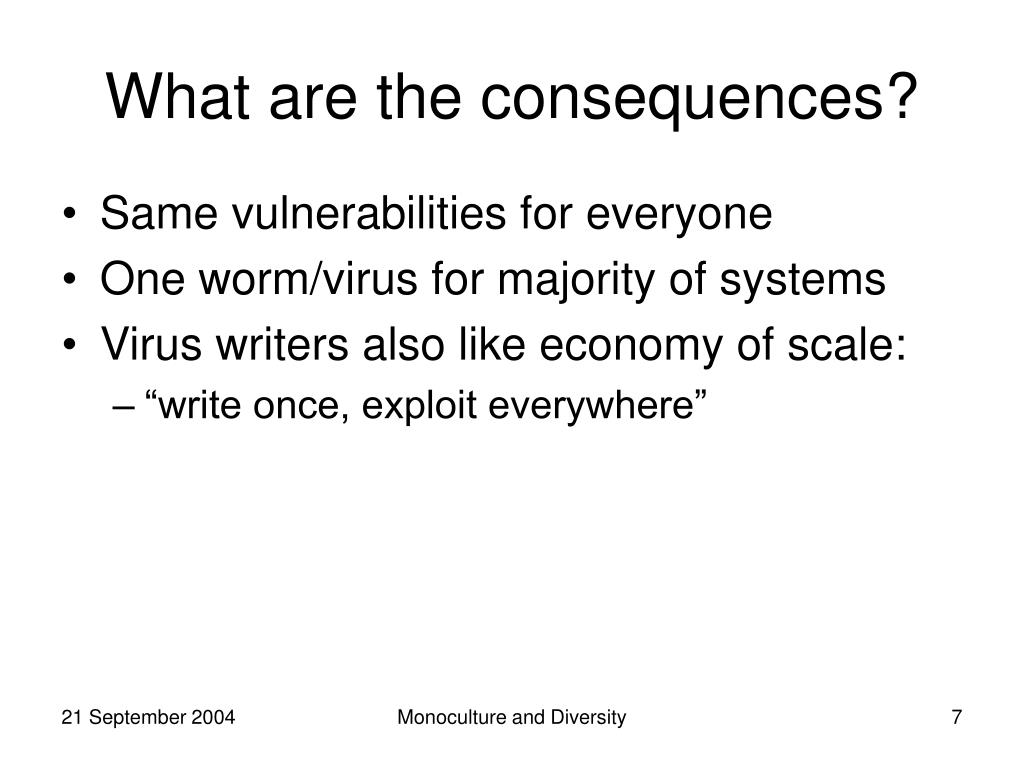 What are the consequences?

• Same vulnerabilities for everyone
• One worm/virus for majority of systems
• Virus writers also like economy of scale:
– “write once, exploit everywhere”

21 September 2004 Monoculture and Diversity 7